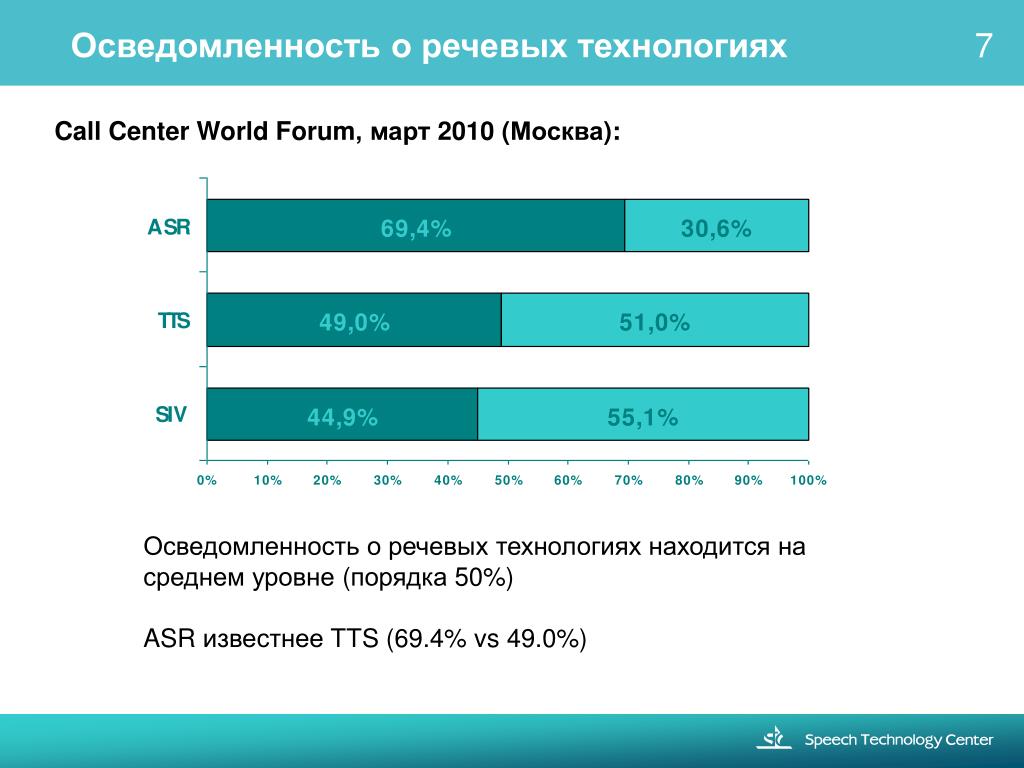 Осведомленность о речевых технологиях

7

Call Center World Forum, март 2010 (Москва):

ASR 69,4% 30,6%

TTS 49,0% 51,0%

SIV 44,9% 55,1%

0% 10% 20% 30% 40% 50% 60% 70% 80% 90% 100%

Осведомленность о речевых технологиях находится на среднем уровне (порядка 50%)

ASR известнее TTS (69.4% vs 49.0%)

Speech Technology Center